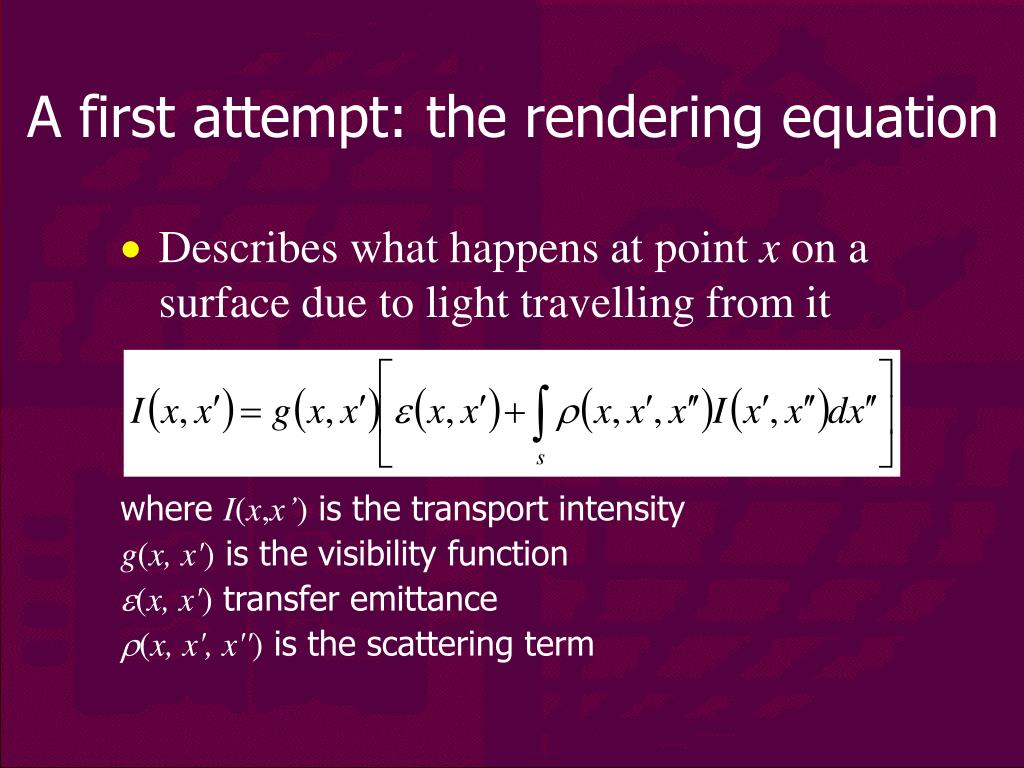 A first attempt: the rendering equation

• Describes what happens at point $x$ on a surface due to light travelling from it

$I(x,x') = g(x,x')\left[\varepsilon(x,x') + \int_{s} \rho(x,x',x'')I(x',x'')dx''\right]$

where $I(x,x')$ is the transport intensity
$g(x, x')$ is the visibility function
$\varepsilon(x, x')$ transfer emittance
$\rho(x, x', x'')$ is the scattering term